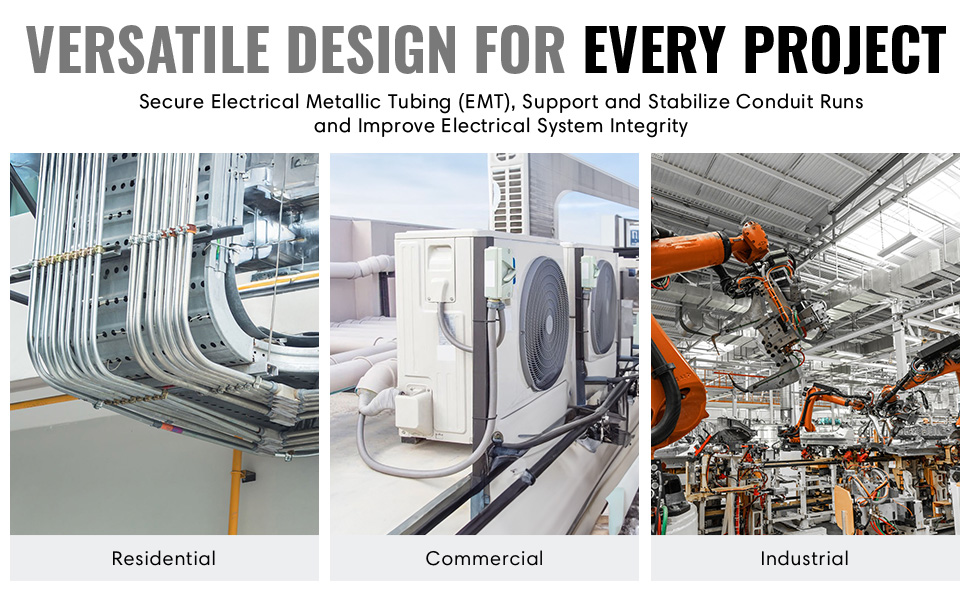 VERSATILE DESIGN FOR EVERY PROJECT

Secure Electrical Metallic Tubing (EMT), Support and Stabilize Conduit Runs and Improve Electrical System Integrity

Residential

Commercial

Industrial